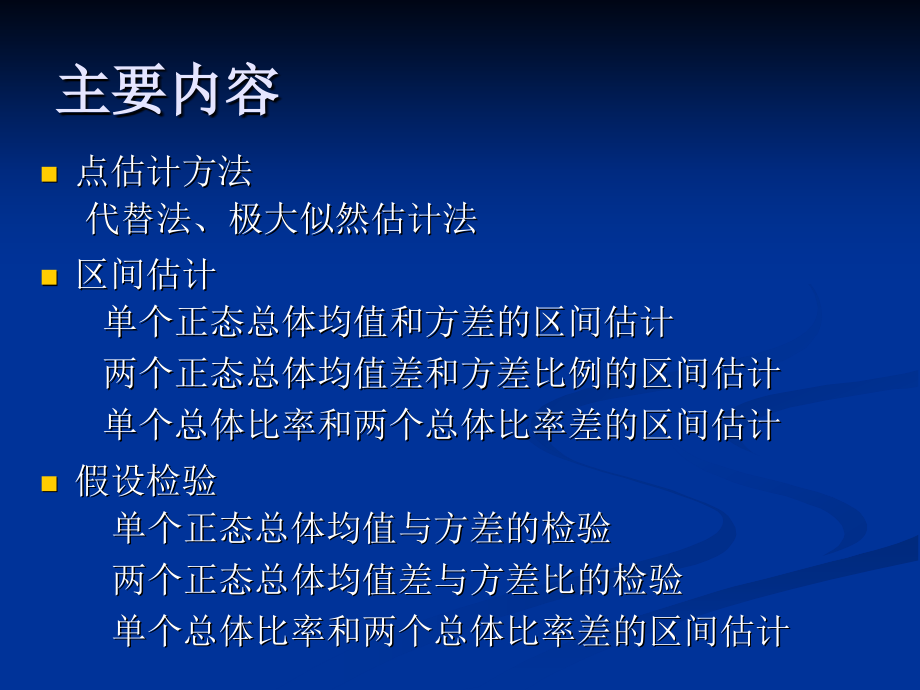 主要内容

点估计方法
代替法、极大似然估计法

区间估计
单个正态总体均值和方差的区间估计
两个正态总体均值差和方差比例的区间估计
单个总体比率和两个总体比率差的区间估计

假设检验
单个正态总体均值与方差的检验
两个正态总体均值差与方差比的检验
单个总体比率和两个总体比率差的区间估计